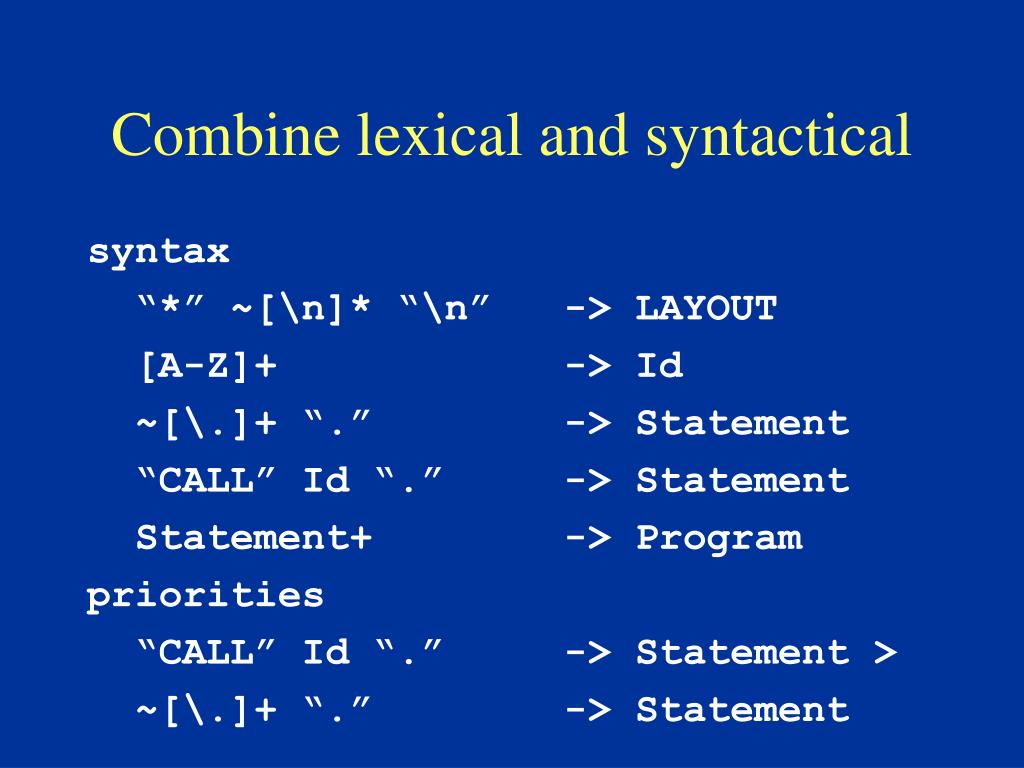 Combine lexical and syntactical

syntax
“*” ~[\n]* “\n” -> LAYOUT
[A-Z]+ -> Id
~[\.]+ “.” -> Statement
“CALL” Id “.” -> Statement
Statement+ -> Program
priorities
“CALL” Id “.” -> Statement >
~[\.]+ “.” -> Statement